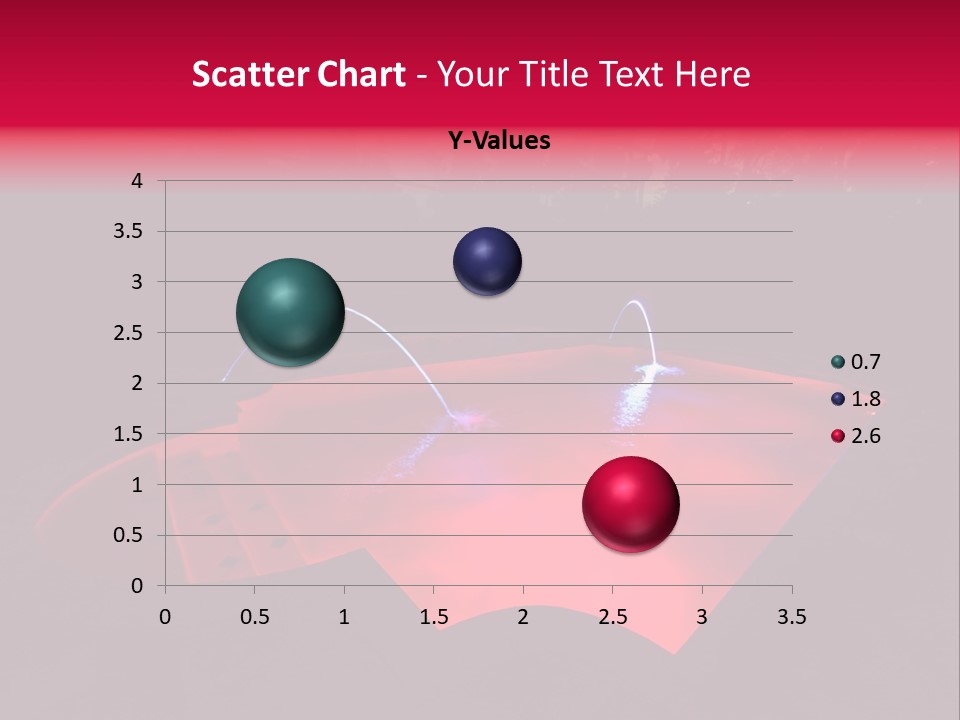 Scatter Chart - Your Title Text Here

Y-Values

4
3.5
3
2.5
2
1.5
1
0.5
0

0 0.5 1 1.5 2 2.5 3 3.5

0.7
1.8
2.6